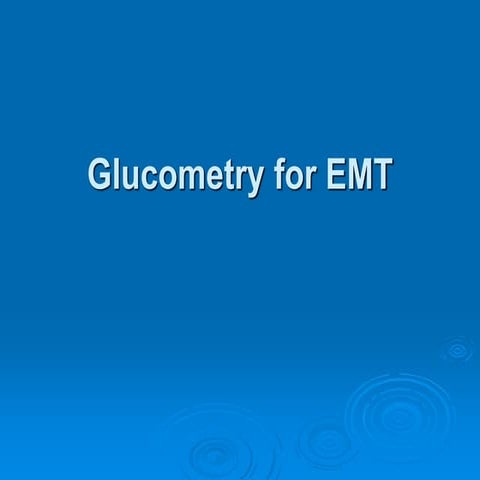 Glucometry for EMT